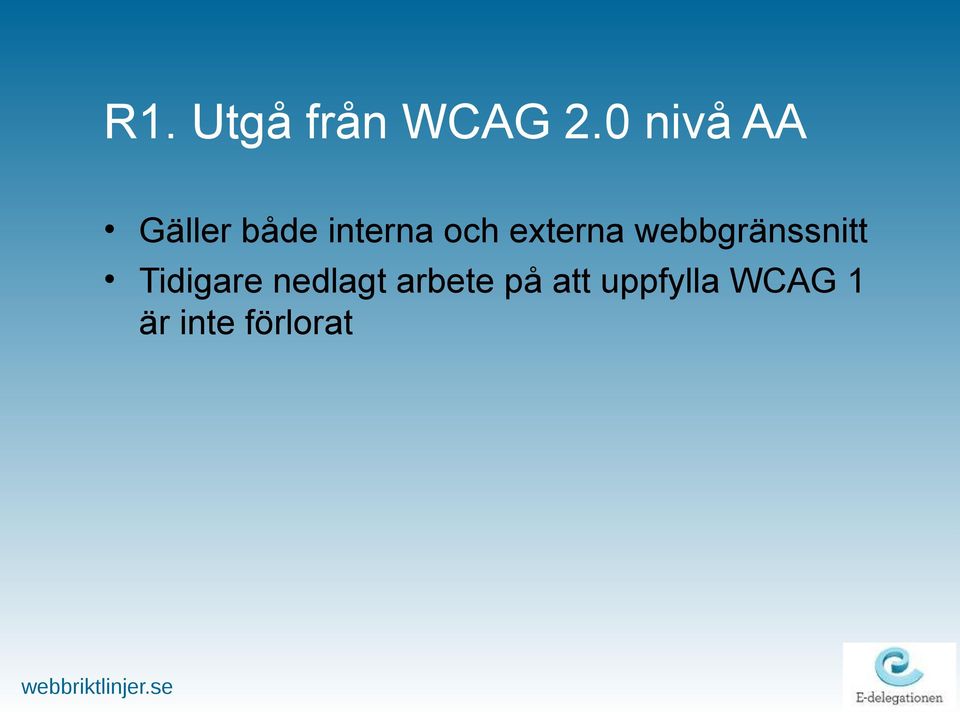 R1. Utgå från WCAG 2.0 nivå AA

• Gäller både interna och externa webbgränssnitt
• Tidigare nedlagt arbete på att uppfylla WCAG 1 är inte förlorat

webbriktlinjer.se

E-delegationen